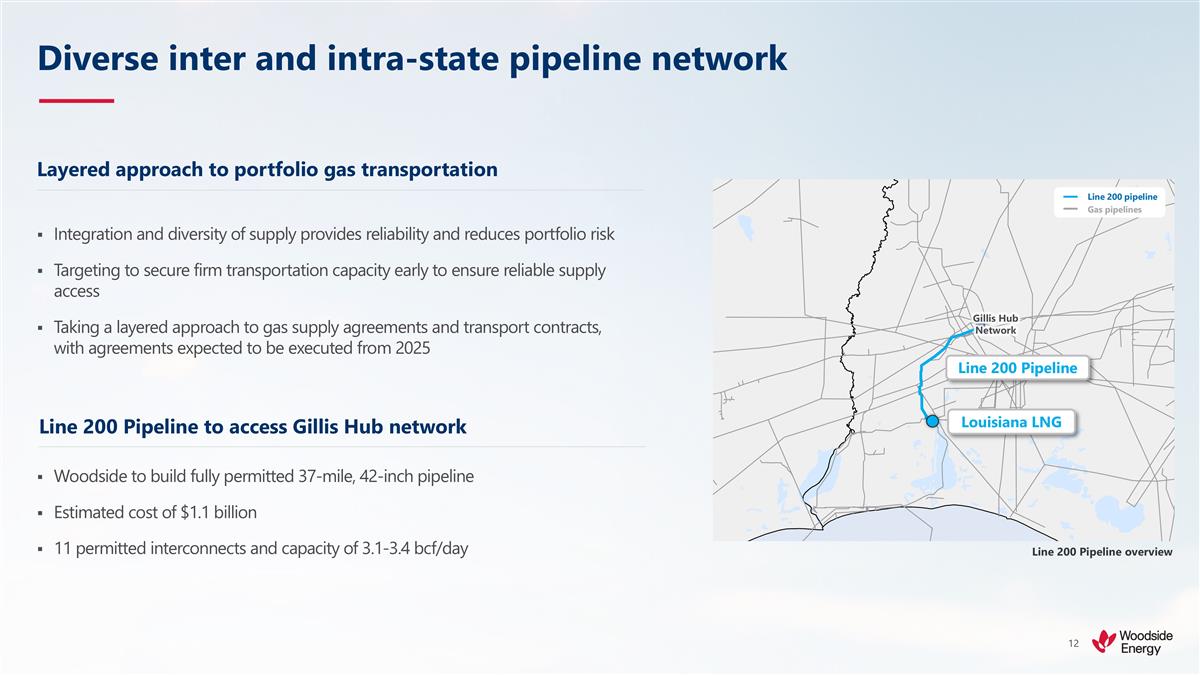 Diverse inter and intra-state pipeline network

Layered approach to portfolio gas transportation

▪ Integration and diversity of supply provides reliability and reduces portfolio risk

▪ Targeting to secure firm transportation capacity early to ensure reliable supply access

▪ Taking a layered approach to gas supply agreements and transport contracts, with agreements expected to be executed from 2025

Line 200 Pipeline to access Gillis Hub network

▪ Woodside to build fully permitted 37-mile, 42-inch pipeline

▪ Estimated cost of $1.1 billion

▪ 11 permitted interconnects and capacity of 3.1-3.4 bcf/day

Line 200 pipeline
Gas pipelines

Gillis Hub Network

Line 200 Pipeline

Louisiana LNG

Line 200 Pipeline overview

12

Woodside Energy